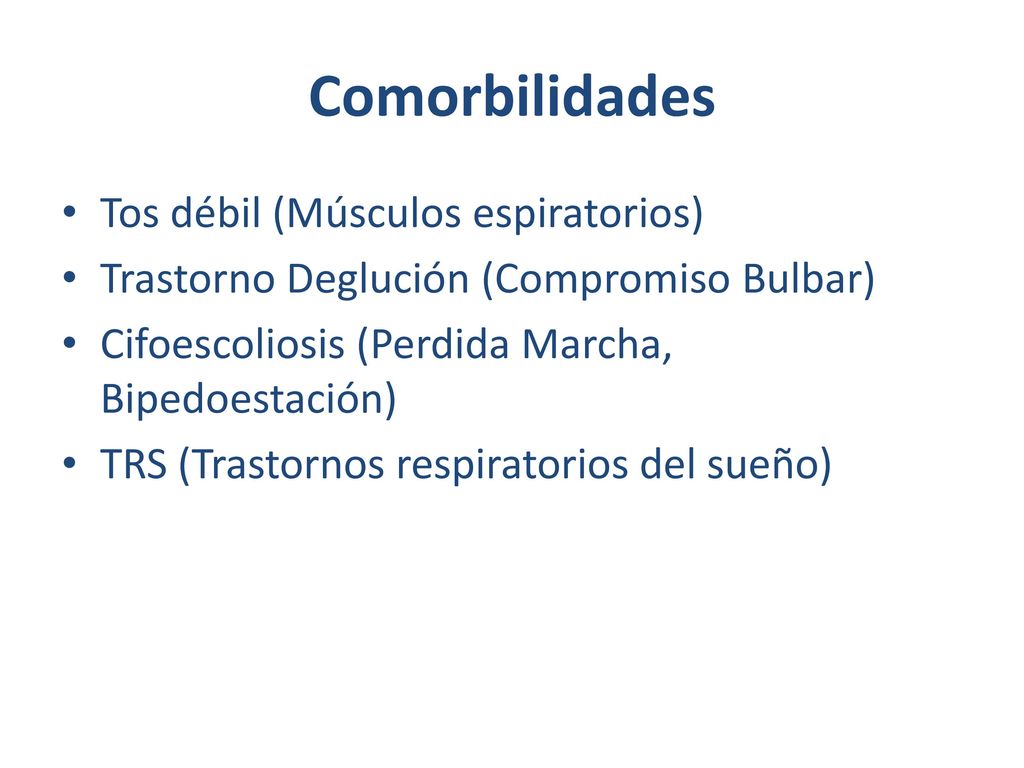 Comorbilidades

• Tos débil (Músculos espiratorios)
• Trastorno Deglución (Compromiso Bulbar)
• Cifoescoliosis (Perdida Marcha, Bipedoestación)
• TRS (Trastornos respiratorios del sueño)